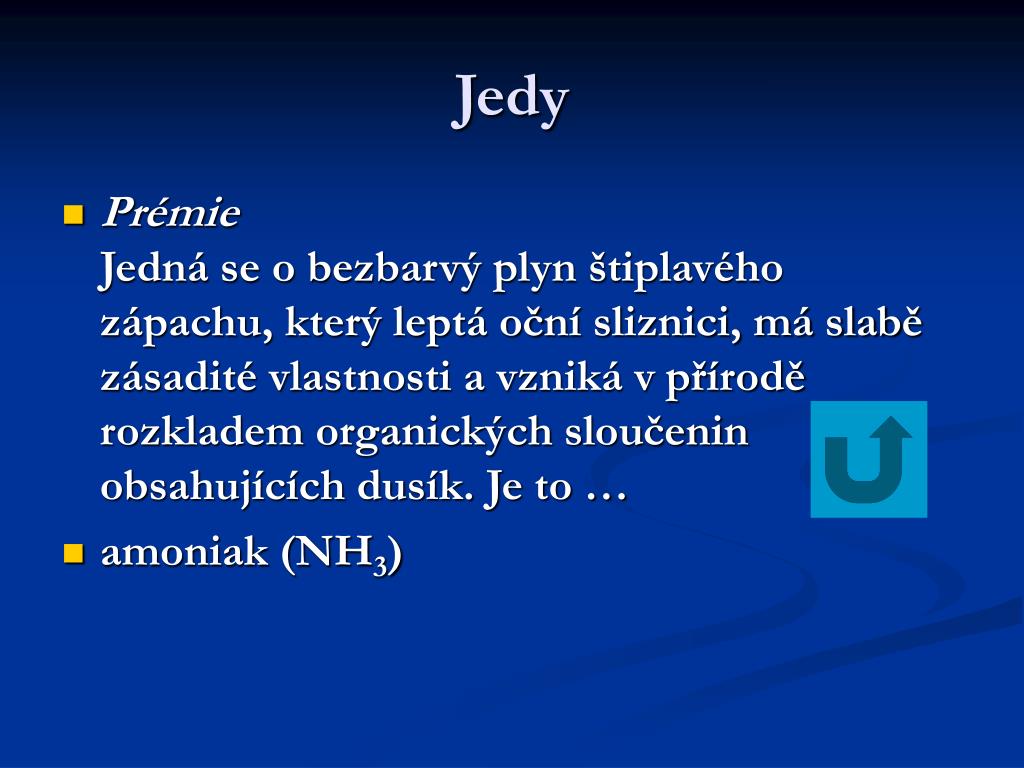 Jedy

Prémie
Jedná se o bezbarvý plyn štiplavého zápachu, který leptá oční sliznici, má slabě zásadité vlastnosti a vzniká v přírodě rozkladem organických sloučenin obsahujících dusík. Je to …

amoniak ($NH_3$)